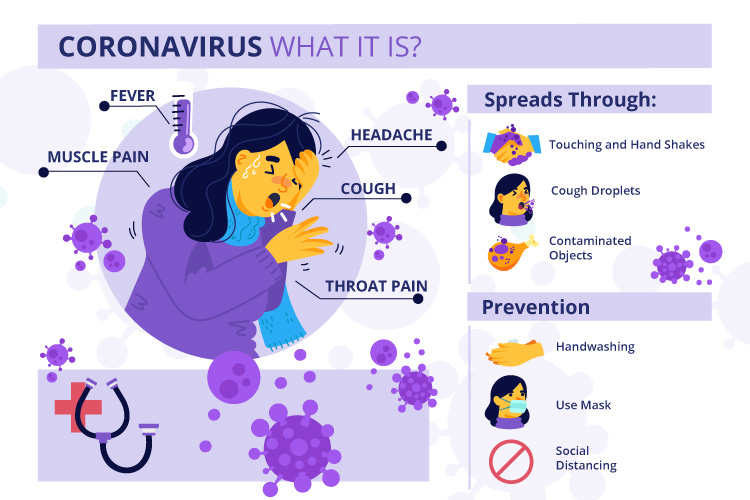 CORONAVIRUS WHAT IT IS?

FEVER

MUSCLE PAIN

HEADACHE

COUGH

THROAT PAIN

Spreads Through:

Touching and Hand Shakes

Cough Droplets

Contaminated Objects

Prevention

Handwashing

Use Mask

Social Distancing